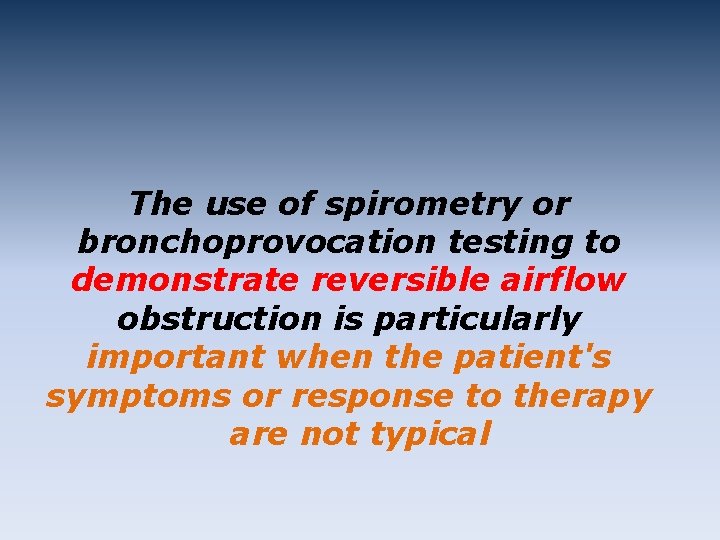 The use of spirometry or bronchoprovocation testing to demonstrate reversible airflow obstruction is particularly important when the patient's symptoms or response to therapy are not typical